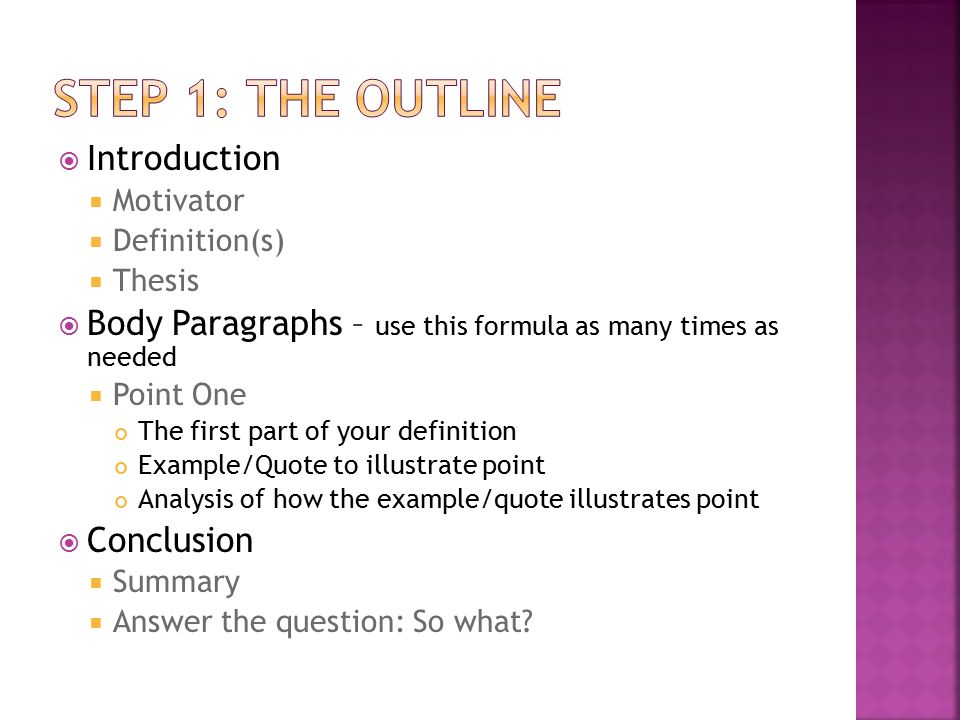 STEP 1: THE OUTLINE

Introduction
Motivator
Definition(s)
Thesis

Body Paragraphs – use this formula as many times as needed
Point One
The first part of your definition
Example/Quote to illustrate point
Analysis of how the example/quote illustrates point

Conclusion
Summary
Answer the question: So what?